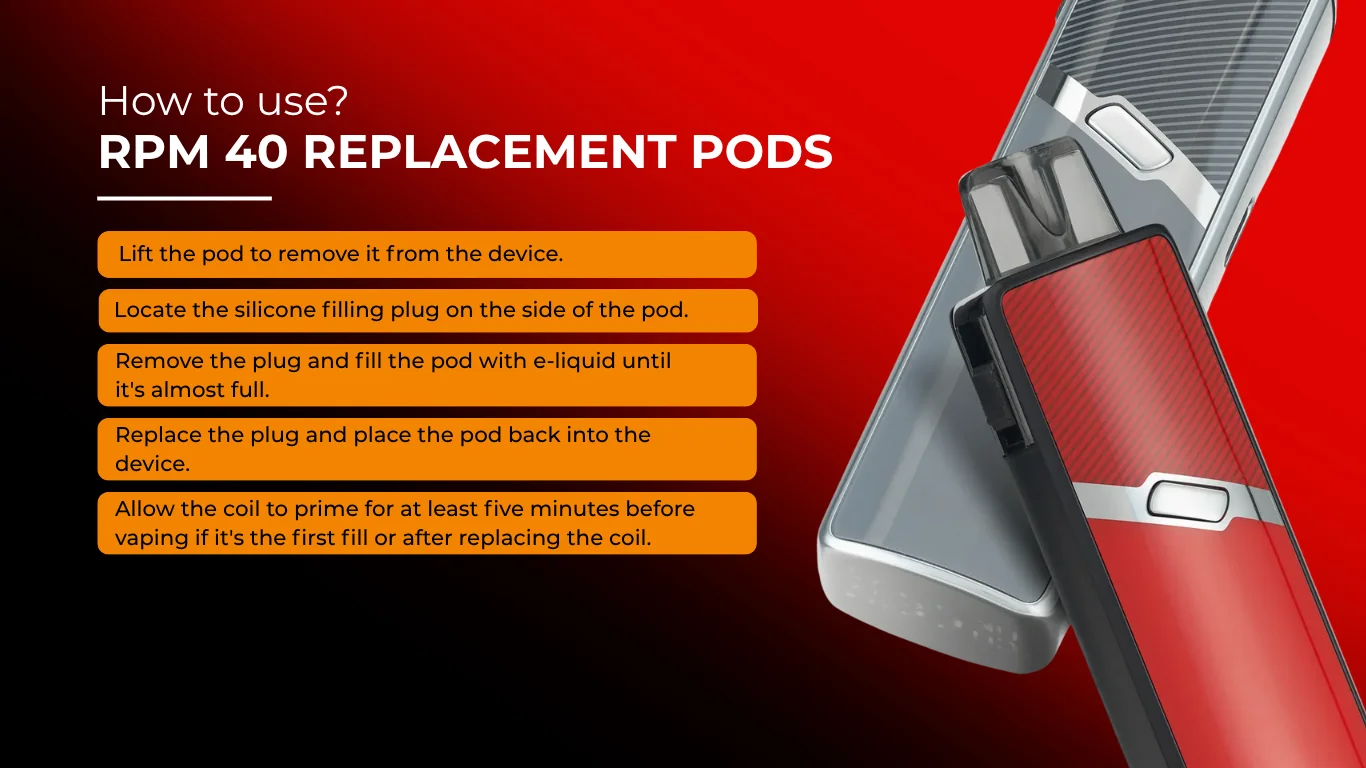 How to use?
RPM 40 REPLACEMENT PODS

Lift the pod to remove it from the device.

Locate the silicone filling plug on the side of the pod.

Remove the plug and fill the pod with e-liquid until it's almost full.

Replace the plug and place the pod back into the device.

Allow the coil to prime for at least five minutes before vaping if it's the first fill or after replacing the coil.